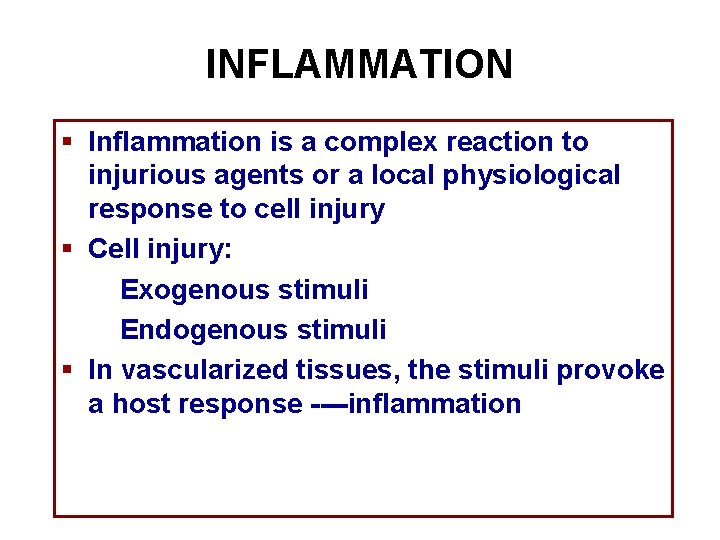 INFLAMMATION

▪ Inflammation is a complex reaction to injurious agents or a local physiological response to cell injury
▪ Cell injury:
Exogenous stimuli
Endogenous stimuli
▪ In vascularized tissues, the stimuli provoke a host response -—inflammation